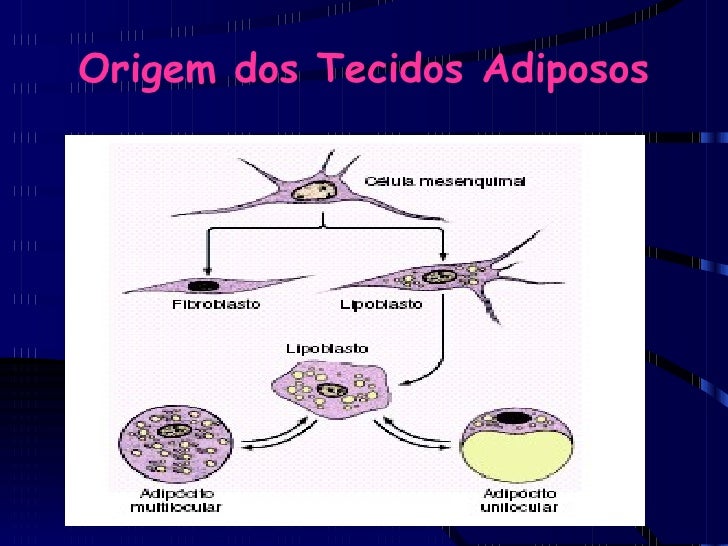 Origem dos Tecidos Adiposos

Célula mesenquimal

Fibroblasto

Lipoblasto

Lipoblasto

Adipócito multilocular

Adipócito unilocular